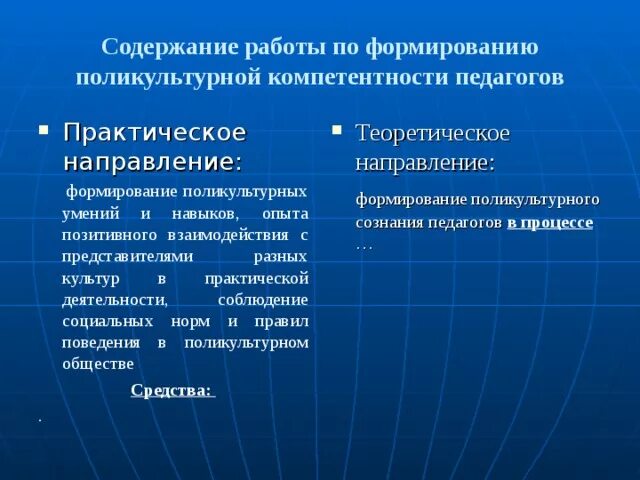 Содержание работы по формированию поликультурной компетентности педагогов

▪ Практическое направление:

формирование поликультурных умений и навыков, опыта позитивного взаимодействия с представителями разных культур в практической деятельности, соблюдение социальных норм и правил поведения в поликультурном обществе

Средства:

.

▪ Теоретическое направление:

формирование поликультурного сознания педагогов в процессе …